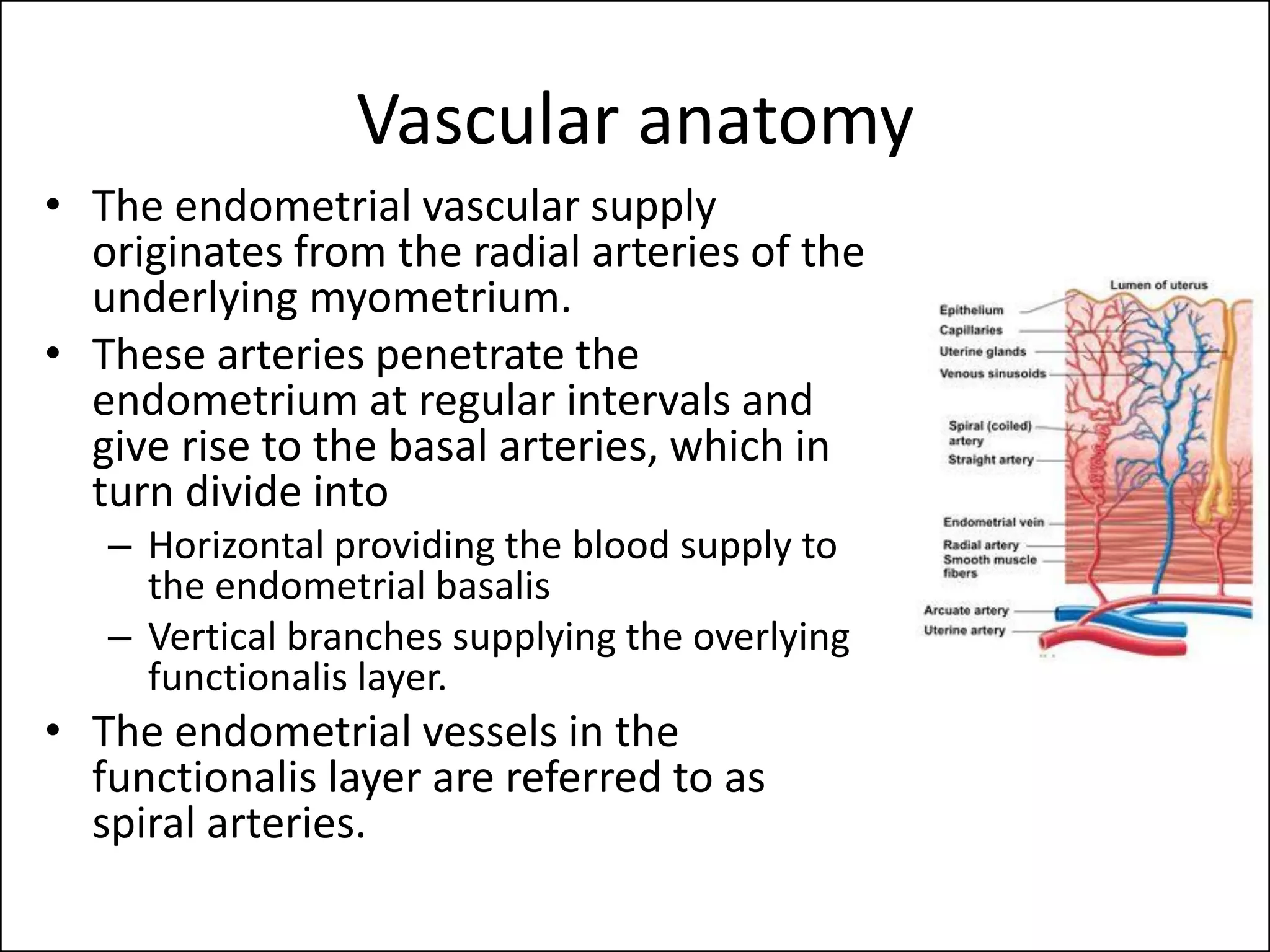 Vascular anatomy

• The endometrial vascular supply originates from the radial arteries of the underlying myometrium.
• These arteries penetrate the endometrium at regular intervals and give rise to the basal arteries, which in turn divide into
– Horizontal providing the blood supply to the endometrial basalis
– Vertical branches supplying the overlying functionalis layer.
• The endometrial vessels in the functionalis layer are referred to as spiral arteries.

Lumen of uterus
Epithelium
Capillaries
Uterine glands
Venous sinusoids
Spiral (coiled) artery
Straight artery
Endometrial vein
Radial artery
Smooth muscle fibers
Arcuate artery
Uterine artery